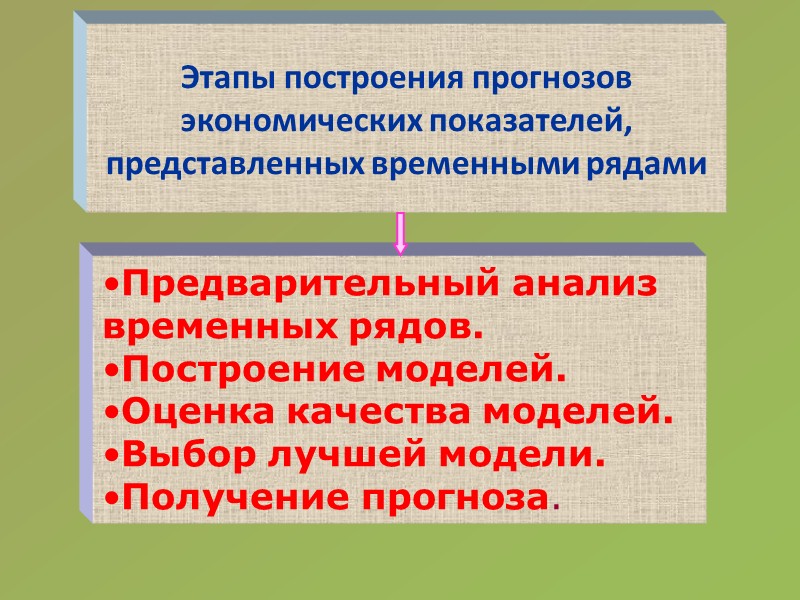 Этапы построения прогнозов экономических показателей, представленных временными рядами

•Предварительный анализ временных рядов.
•Построение моделей.
•Оценка качества моделей.
•Выбор лучшей модели.
•Получение прогноза.